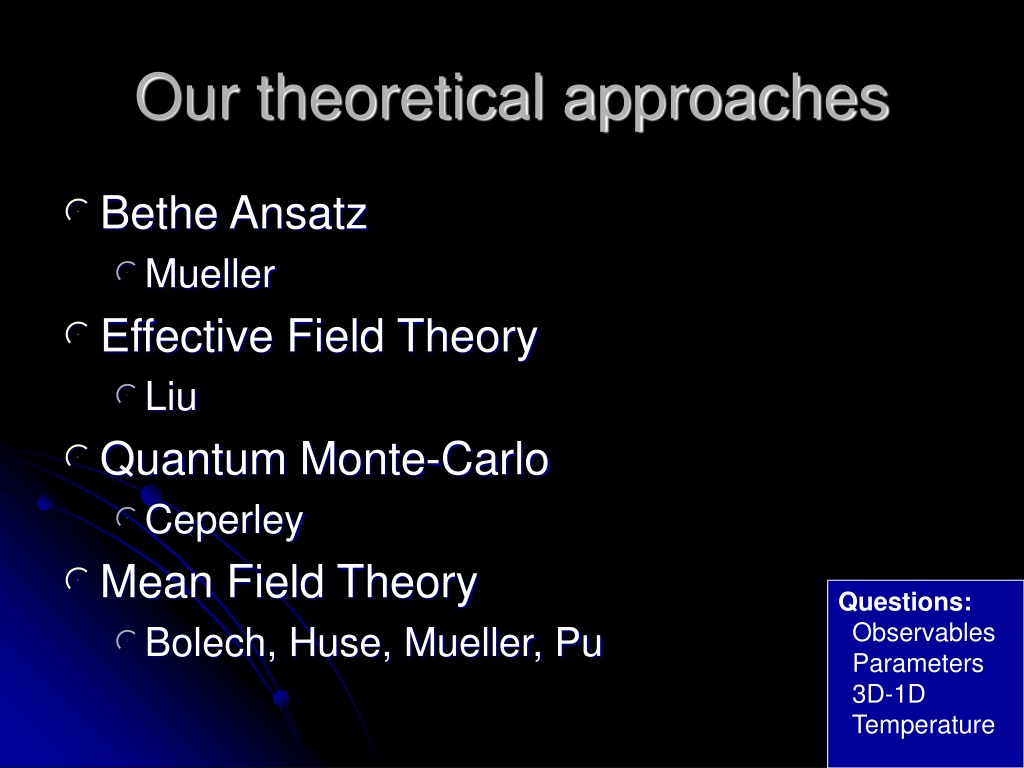 Our theoretical approaches

Bethe Ansatz
Mueller
Effective Field Theory
Liu
Quantum Monte-Carlo
Ceperley
Mean Field Theory
Bolech, Huse, Mueller, Pu

Questions:
Observables
Parameters
3D-1D
Temperature